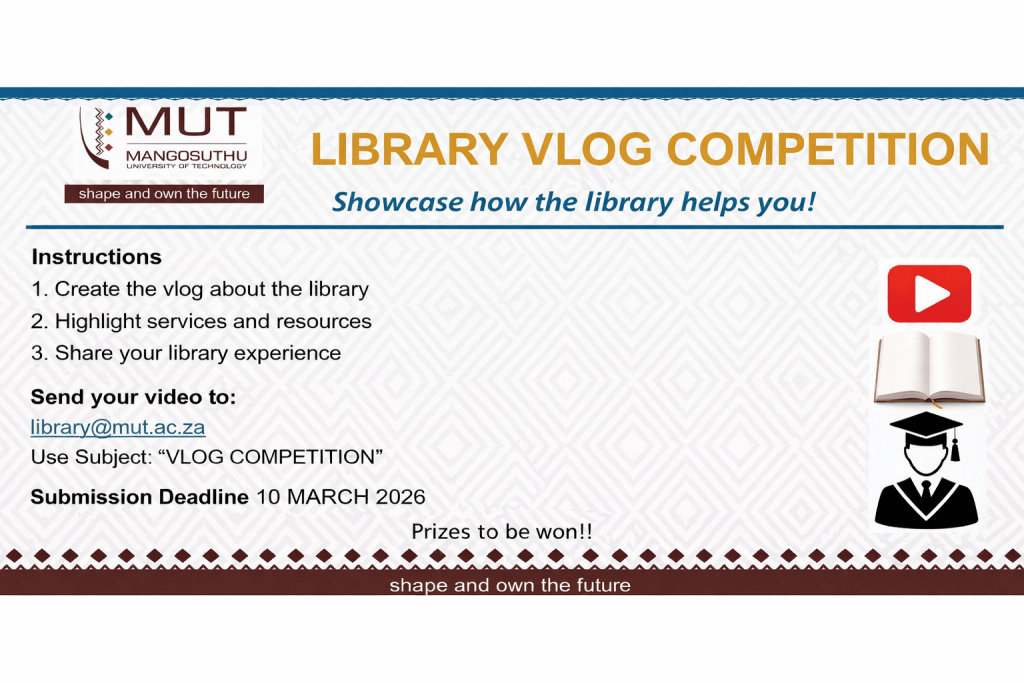 MUT
MANGOSUTHU
UNIVERSITY OF TECHNOLOGY
shape and own the future

LIBRARY VLOG COMPETITION

Showcase how the library helps you!

Instructions
1. Create the vlog about the library
2. Highlight services and resources
3. Share your library experience

Send your video to:
library@mut.ac.za
Use Subject: "VLOG COMPETITION"

Submission Deadline 10 MARCH 2026

Prizes to be won!!

shape and own the future